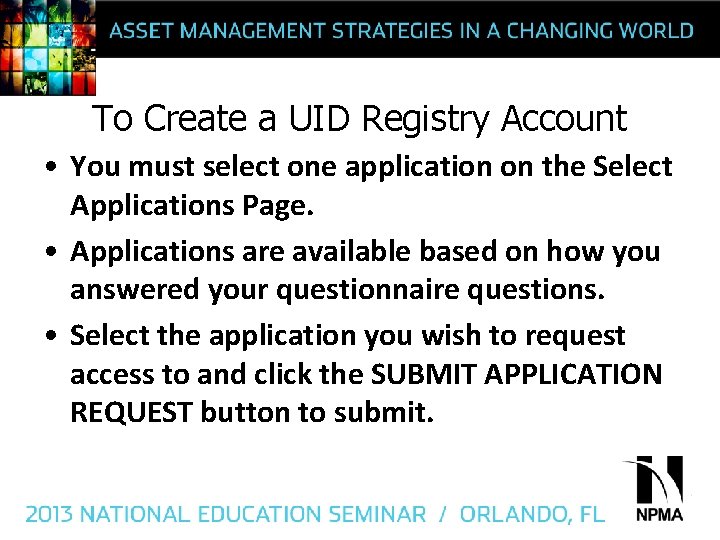 ASSET MANAGEMENT STRATEGIES IN A CHANGING WORLD

To Create a UID Registry Account

• You must select one application on the Select Applications Page.

• Applications are available based on how you answered your questionnaire questions.

• Select the application you wish to request access to and click the SUBMIT APPLICATION REQUEST button to submit.

2013 NATIONAL EDUCATION SEMINAR / ORLANDO, FL

NPMA